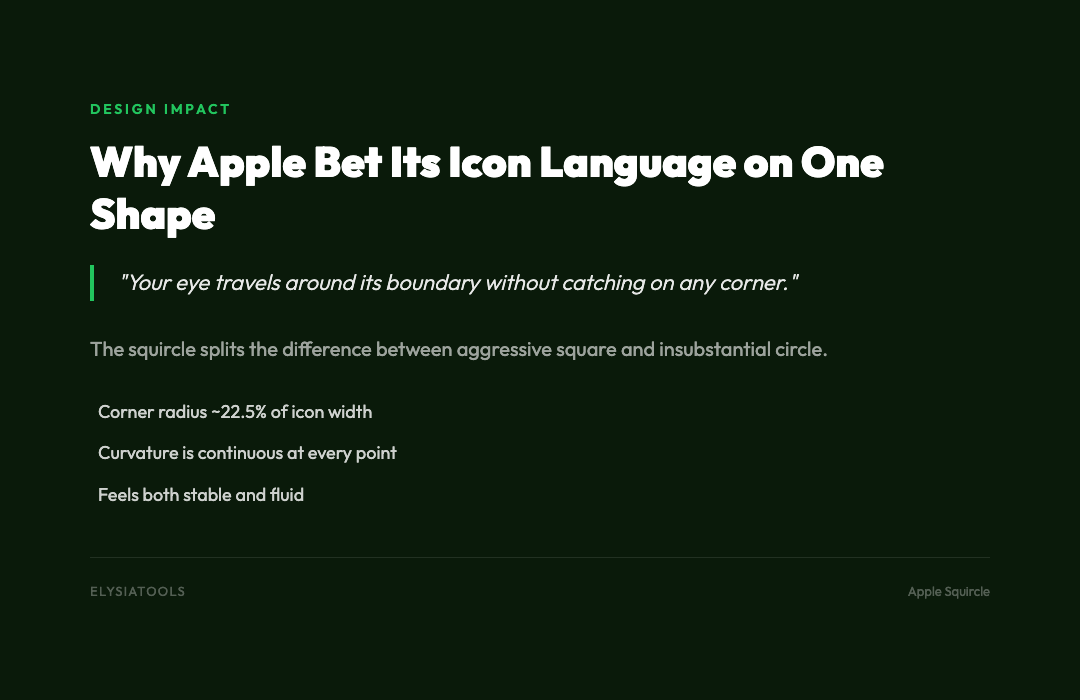 DESIGN IMPACT

Why Apple Bet Its Icon Language on One Shape

"Your eye travels around its boundary without catching on any corner."

The squircle splits the difference between aggressive square and insubstantial circle.

Corner radius ~22.5% of icon width

Curvature is continuous at every point

Feels both stable and fluid

ELYSIATOOLS

Apple Squircle